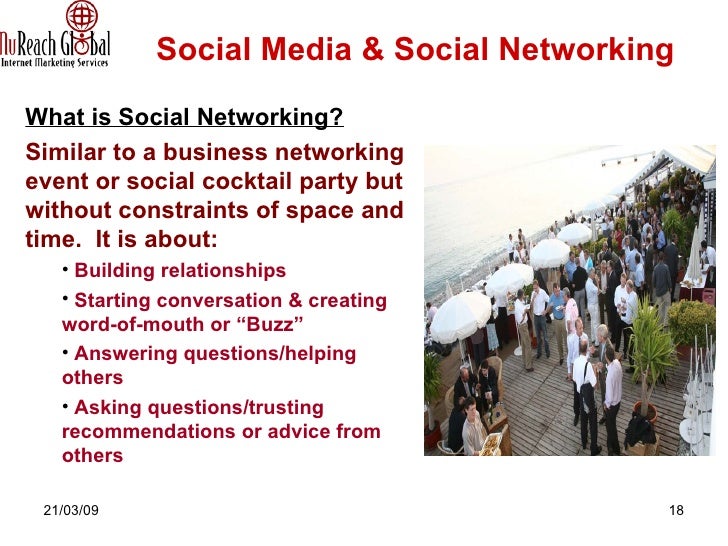 NuReach Global
Internet Marketing Services

Social Media & Social Networking

What is Social Networking?

Similar to a business networking event or social cocktail party but without constraints of space and time. It is about:

• Building relationships
• Starting conversation & creating word-of-mouth or “Buzz”
• Answering questions/helping others
• Asking questions/trusting recommendations or advice from others

21/03/09

18